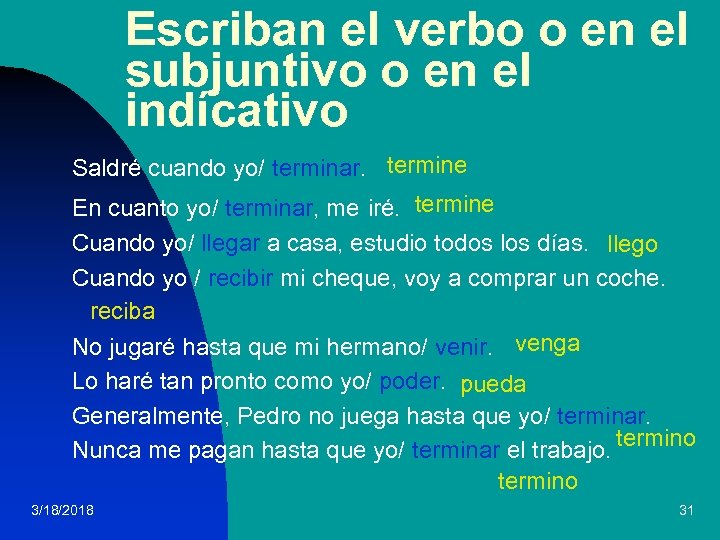 Escriban el verbo o en el subjuntivo o en el indícativo

Saldré cuando yo/ terminar. termine

En cuanto yo/ terminar, me iré. termine

Cuando yo/ llegar a casa, estudio todos los días. llego

Cuando yo / recibir mi cheque, voy a comprar un coche. reciba

No jugaré hasta que mi hermano/ venir. venga

Lo haré tan pronto como yo/ poder. pueda

Generalmente, Pedro no juega hasta que yo/ terminar. termino

Nunca me pagan hasta que yo/ terminar el trabajo. termino

3/18/2018

31